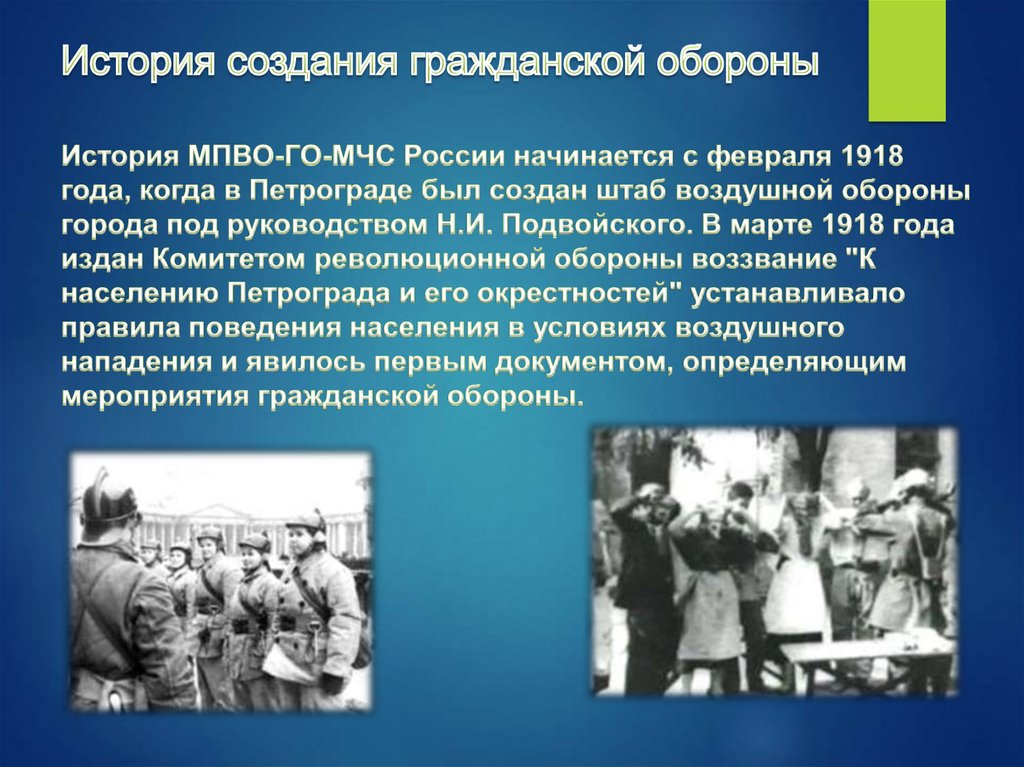 История создания гражданской обороны

История МПВО-ГО-МЧС России начинается с февраля 1918 года, когда в Петрограде был создан штаб воздушной обороны города под руководством Н.И. Подвойского. В марте 1918 года издан Комитетом революционной обороны воззвание "К населению Петрограда и его окрестностей" устанавливало правила поведения населения в условиях воздушного нападения и явилось первым документом, определяющим мероприятия гражданской обороны.